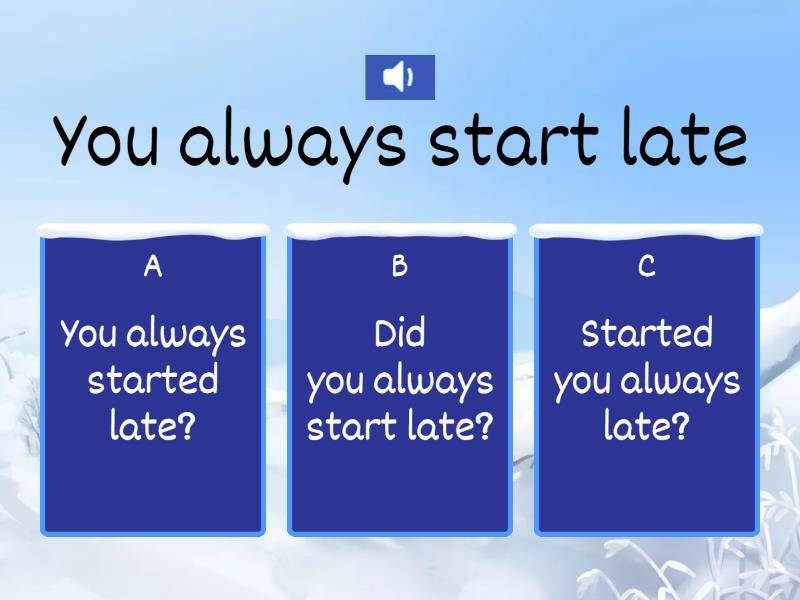 You always start late

A

You always started late?

B

Did you always start late?

C

Started you always late?